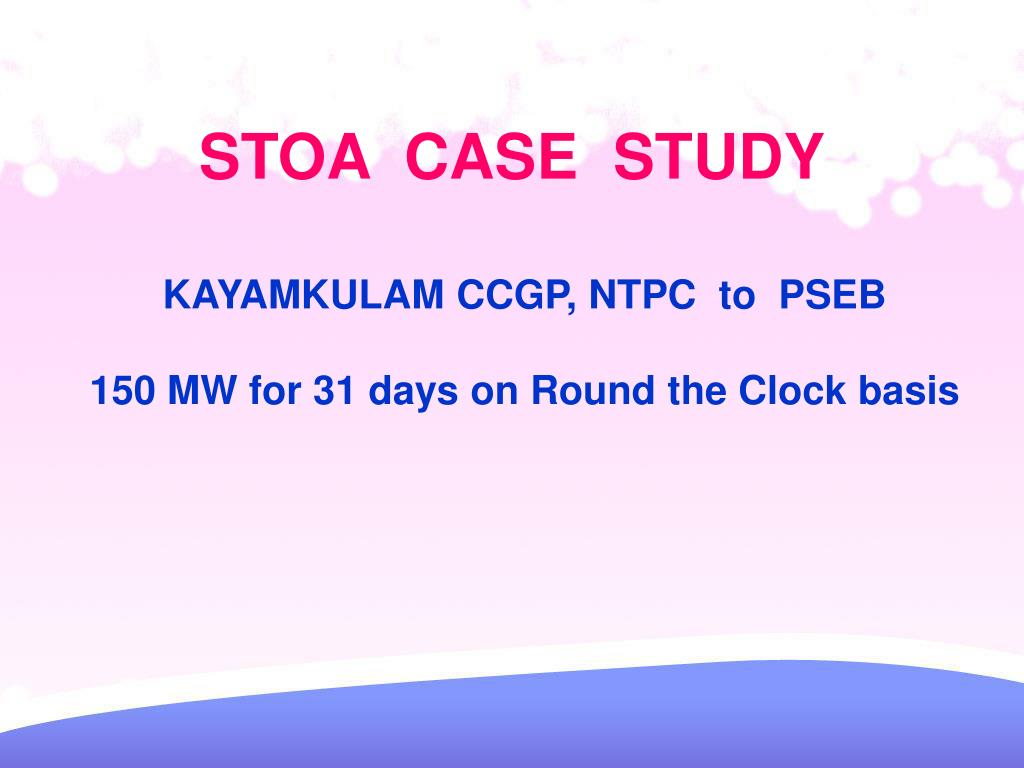 STOA CASE STUDY

KAYAMKULAM CCGP, NTPC to PSEB

150 MW for 31 days on Round the Clock basis